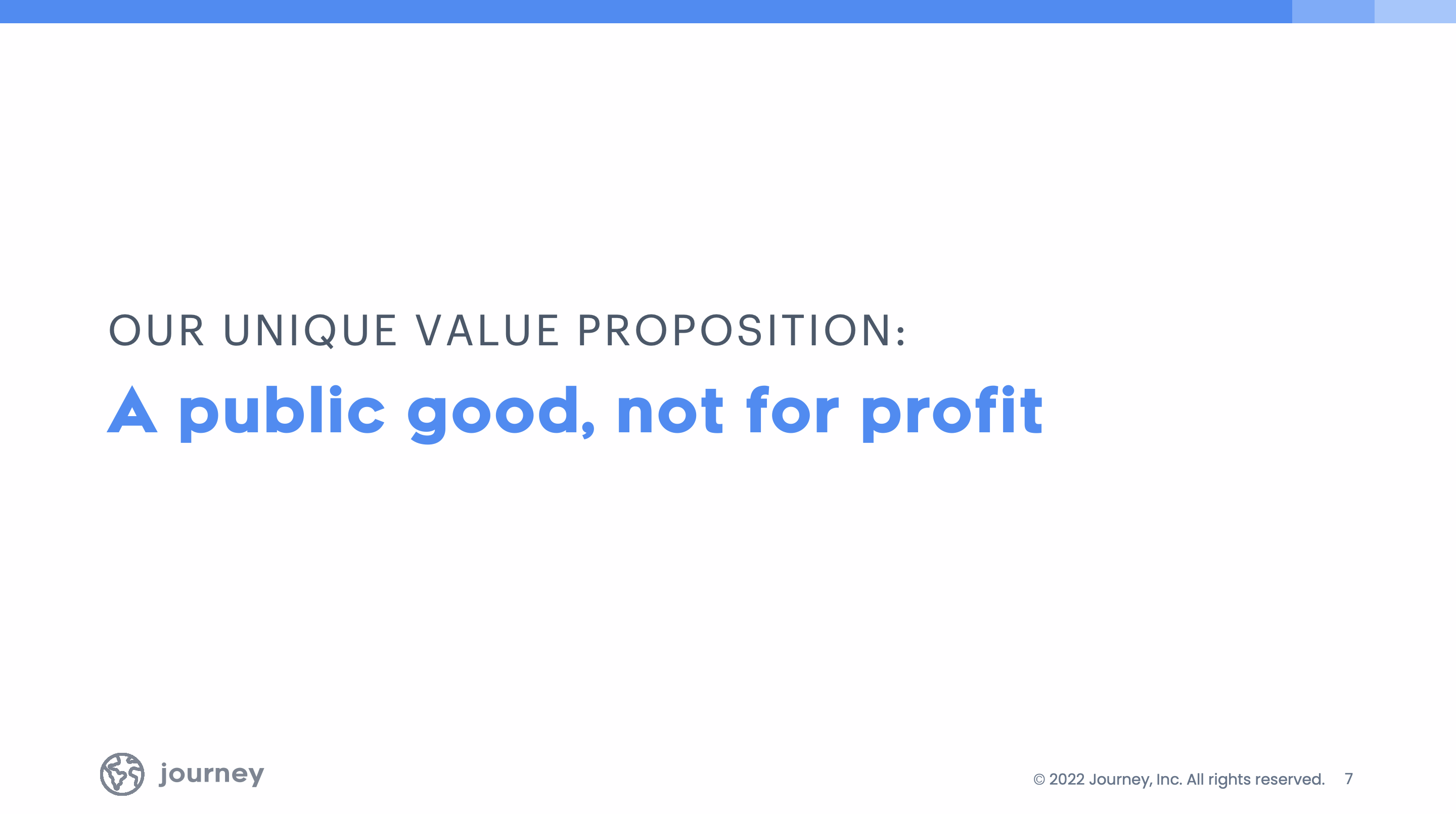 OUR UNIQUE VALUE PROPOSITION:

A public good, not for profit

journey

© 2022 Journey, Inc. All rights reserved. 7